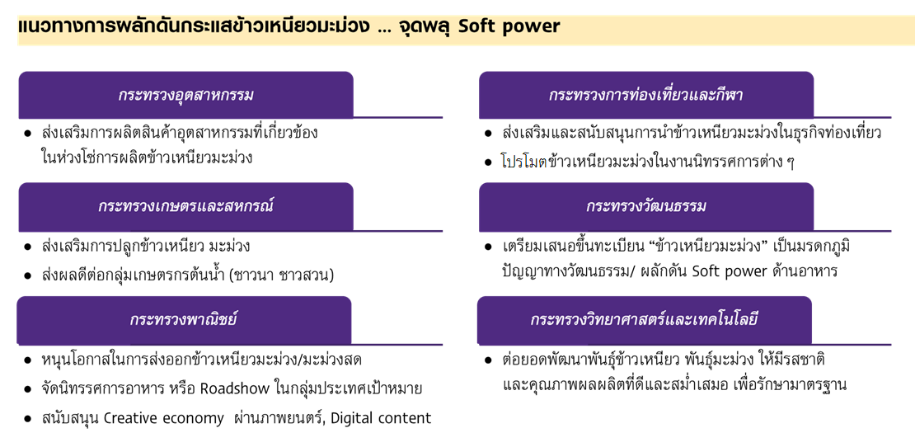 แนวทางการผลักดันกระแสข้าวเหนียวมะม่วง ... จุดพลุ Soft power

กระทรวงอุตสาหกรรม

• ส่งเสริมการผลิตสินค้าอุตสาหกรรมที่เกี่ยวข้องในห่วงโซ่การผลิตข้าวเหนียวมะม่วง

กระทรวงเกษตรและสหกรณ์

• ส่งเสริมการปลูกข้าวเหนียว มะม่วง
• ส่งผลดีต่อกลุ่มเกษตรกรต้นน้ำ (ชาวนา ชาวสวน)

กระทรวงพาณิชย์

• หนุนโอกาสในการส่งออกข้าวเหนียวมะม่วง/มะม่วงสด
• จัดนิทรรศการอาหาร หรือ Roadshow ในกลุ่มประเทศเป้าหมาย
• สนับสนุน Creative economy ผ่านภาพยนตร์, Digital content

กระทรวงการท่องเที่ยวและกีฬา

• ส่งเสริมและสนับสนุนการนำข้าวเหนียวมะม่วงในธุรกิจท่องเที่ยว
• โปรโมตข้าวเหนียวมะม่วงในงานนิทรรศการต่าง ๆ

กระทรวงวัฒนธรรม

• เตรียมเสนอขึ้นทะเบียน “ข้าวเหนียวมะม่วง” เป็นมรดกภูมิปัญญาทางวัฒนธรรม/ ผลักดัน Soft power ด้านอาหาร

กระทรวงวิทยาศาสตร์และเทคโนโลยี

• ต่อยอดพัฒนาพันธุ์ข้าวเหนียว พันธุ์มะม่วง ให้มีรสชาติและคุณภาพผลผลิตที่ดีและสม่ำเสมอ เพื่อรักษามาตรฐาน